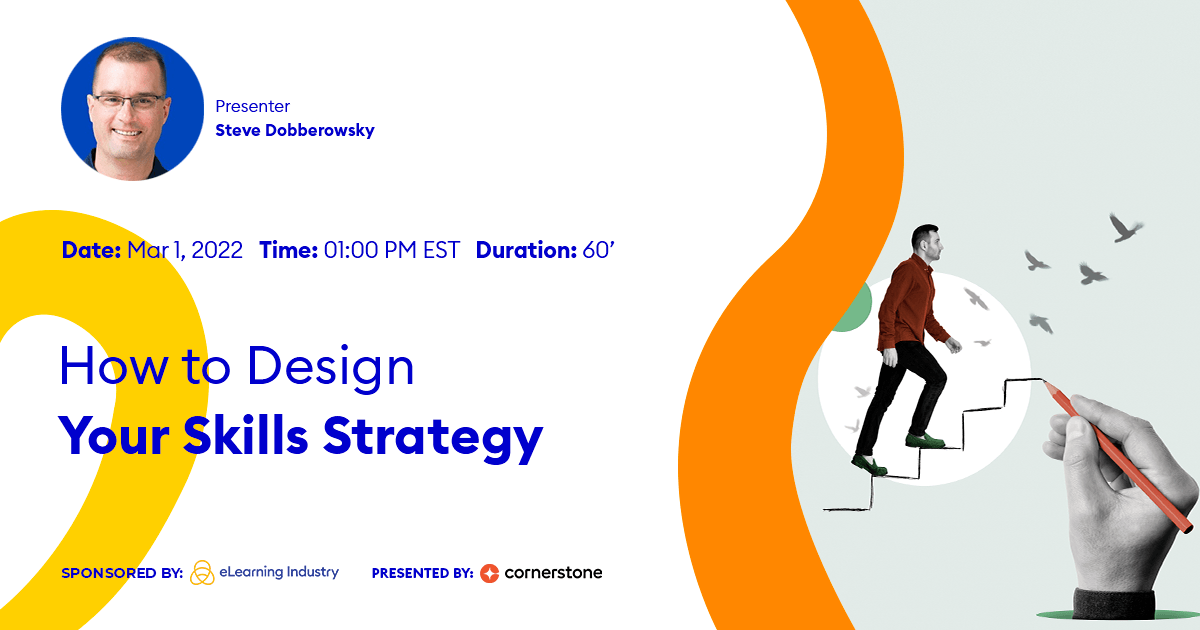 Presenter
Steve Dobberowsky

Date: Mar 1, 2022 Time: 01:00 PM EST Duration: 60'

How to Design
Your Skills Strategy

SPONSORED BY: eLearning Industry PRESENTED BY: cornerstone